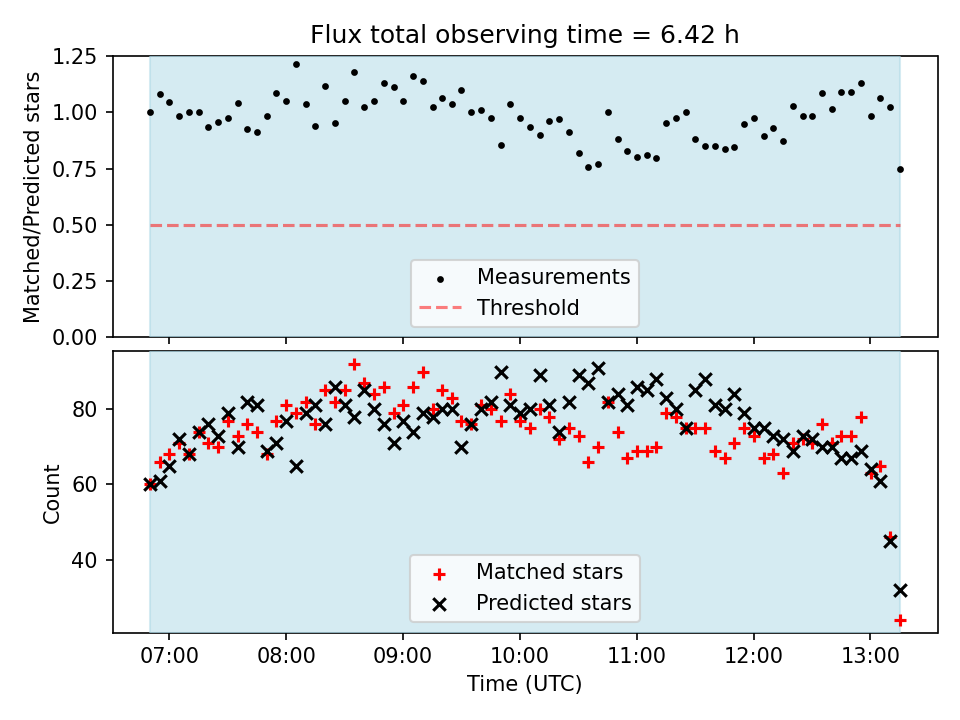 Flux total observing time = 6.42 h

Matched/Predicted stars

1.25
1.00
0.75
0.50
0.25
0.00

Measurements
Threshold

Count

80
60
40

Matched stars
Predicted stars

07:00
08:00
09:00
10:00
11:00
12:00
13:00

Time (UTC)